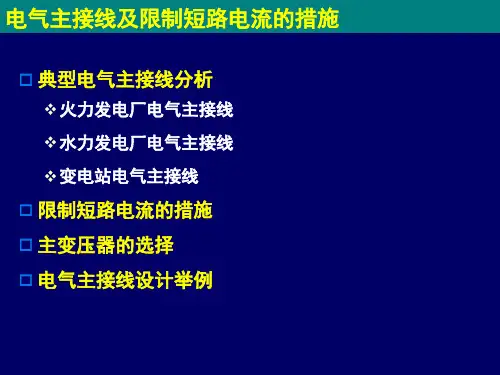 电气主接线及限制短路电流的措施

□ 典型电气主接线分析
❖ 火力发电厂电气主接线
❖ 水力发电厂电气主接线
❖ 变电站电气主接线
□ 限制短路电流的措施
□ 主变压器的选择
□ 电气主接线设计举例